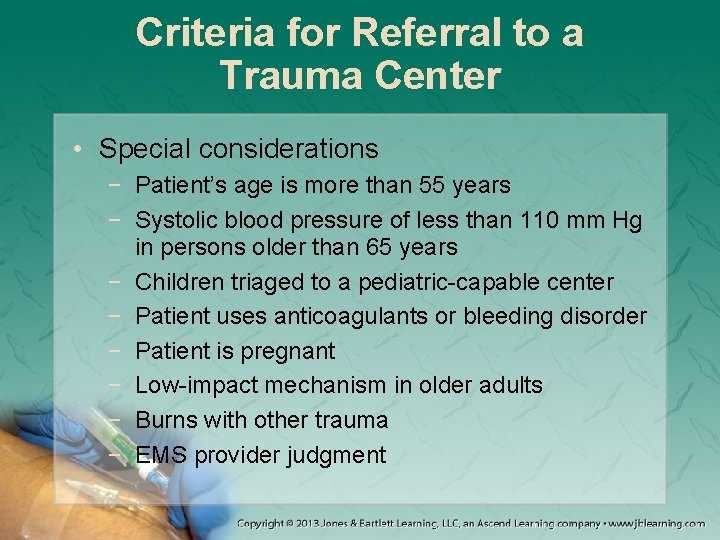 Criteria for Referral to a Trauma Center

• Special considerations
 − Patient's age is more than 55 years
 − Systolic blood pressure of less than 110 mm Hg in persons older than 65 years
 − Children triaged to a pediatric-capable center
 − Patient uses anticoagulants or bleeding disorder
 − Patient is pregnant
 − Low-impact mechanism in older adults
 − Burns with other trauma
 − EMS provider judgment

Copyright © 2013 Jones & Bartlett Learning, LLC, an Ascend Learning company • www.jblearning.com